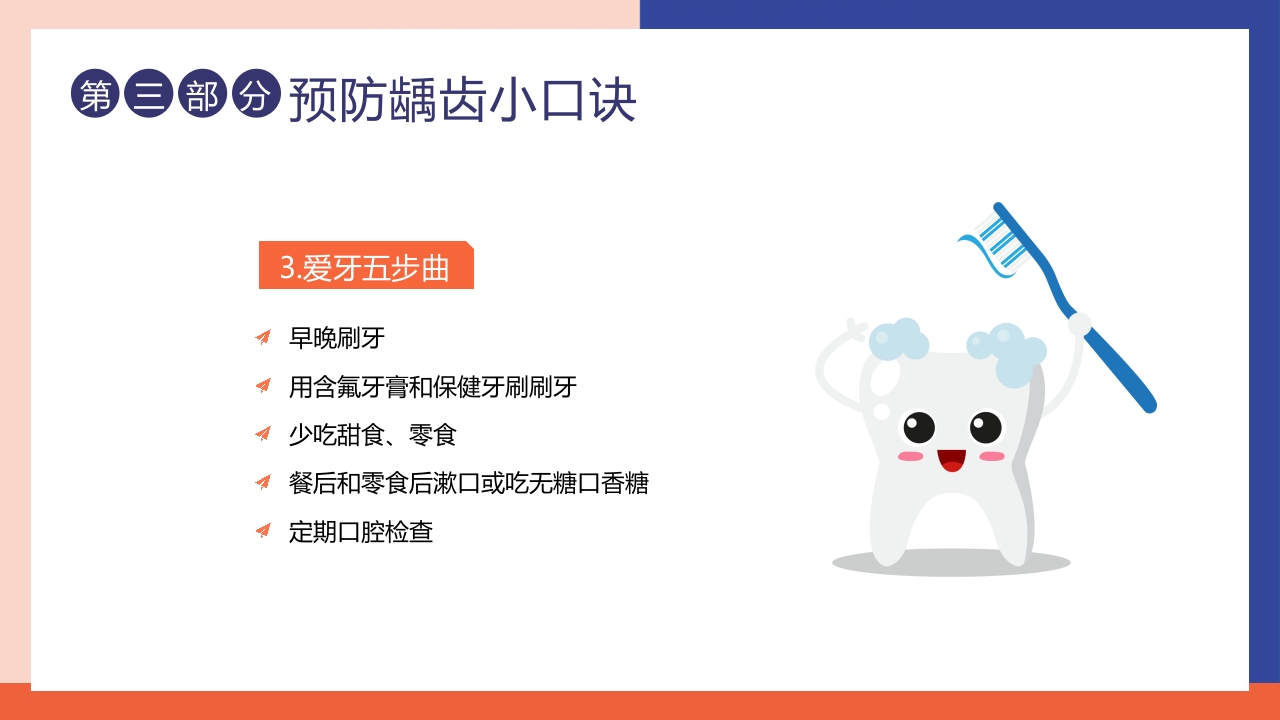 第三部分 预防龋齿小口诀

3.爱牙五步曲

早晚刷牙

用含氟牙膏和保健牙刷刷牙

少吃甜食、零食

餐后和零食后漱口或吃无糖口香糖

定期口腔检查